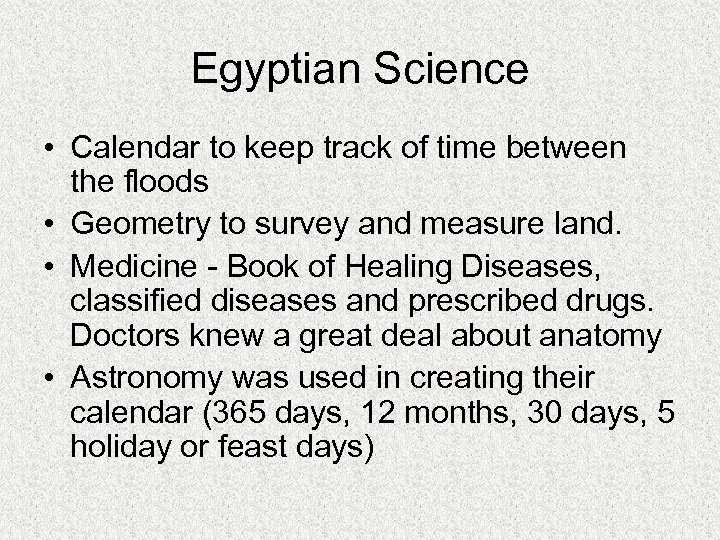 Egyptian Science

• Calendar to keep track of time between the floods
• Geometry to survey and measure land.
• Medicine - Book of Healing Diseases, classified diseases and prescribed drugs. Doctors knew a great deal about anatomy
• Astronomy was used in creating their calendar (365 days, 12 months, 30 days, 5 holiday or feast days)